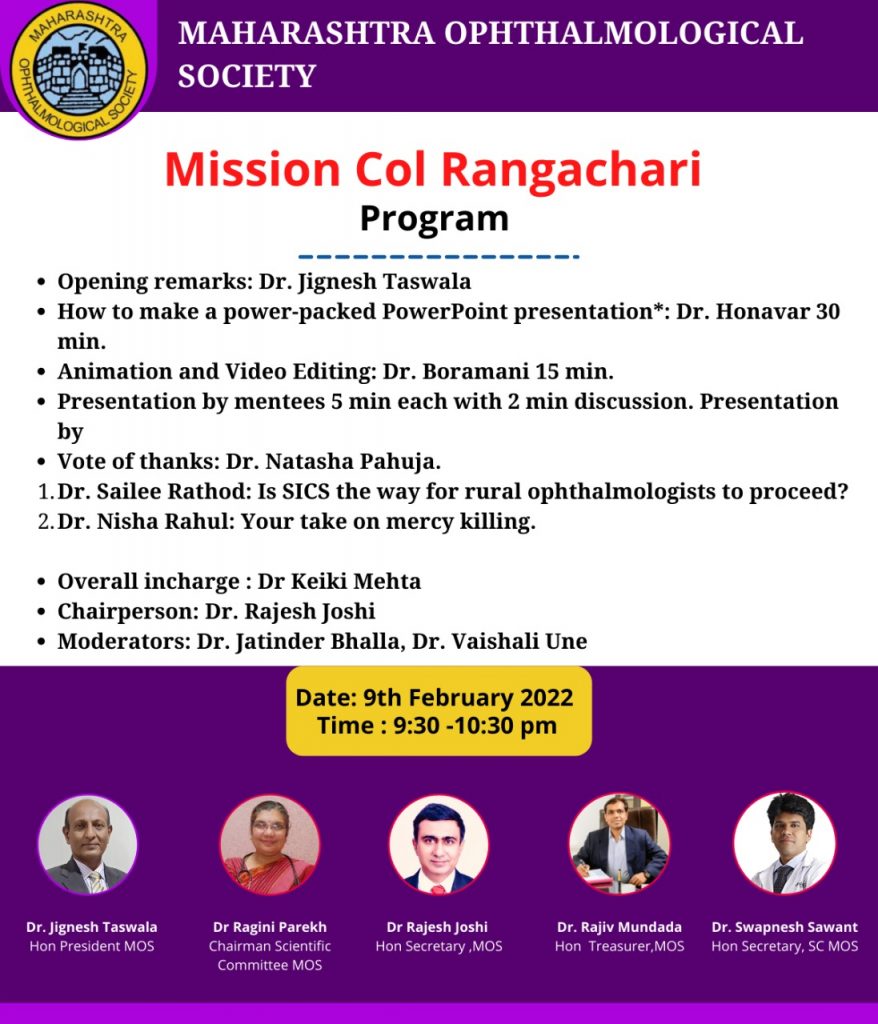 MAHARASHTRA OPHTHALMOLOGICAL SOCIETY

MAHARASHTRA OPHTHALMOLOGICAL SOCIETY

Mission Col Rangachari
Program

- Opening remarks: Dr. Jignesh Taswala
- How to make a power-packed PowerPoint presentation*: Dr. Honavar 30 min.
- Animation and Video Editing: Dr. Boramani 15 min.
- Presentation by mentees 5 min each with 2 min discussion. Presentation by
- Vote of thanks: Dr. Natasha Pahuja.

1. Dr. Sailee Rathod: Is SICS the way for rural ophthalmologists to proceed?
2. Dr. Nisha Rahul: Your take on mercy killing.

- Overall incharge : Dr Keiki Mehta
- Chairperson: Dr. Rajesh Joshi
- Moderators: Dr. Jatinder Bhalla, Dr. Vaishali Une

Date: 9th February 2022
Time : 9:30 -10:30 pm

Dr. Jignesh Taswala
Hon President MOS

Dr Ragini Parekh
Chairman Scientific Committee MOS

Dr Rajesh Joshi
Hon Secretary ,MOS

Dr. Rajiv Mundada
Hon Treasurer,MOS

Dr. Swapnesh Sawant
Hon Secretary, SC MOS